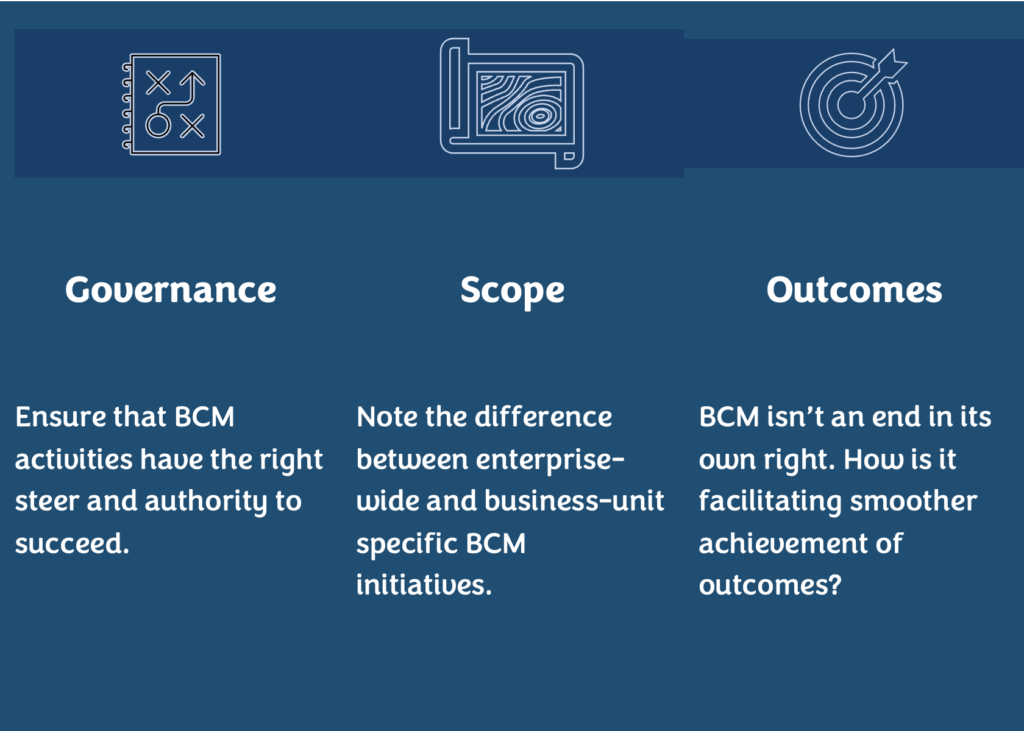 Governance

Ensure that BCM activities have the right steer and authority to succeed.

Scope

Note the difference between enterprise-wide and business-unit specific BCM initiatives.

Outcomes

BCM isn't an end in its own right. How is it facilitating smoother achievement of outcomes?